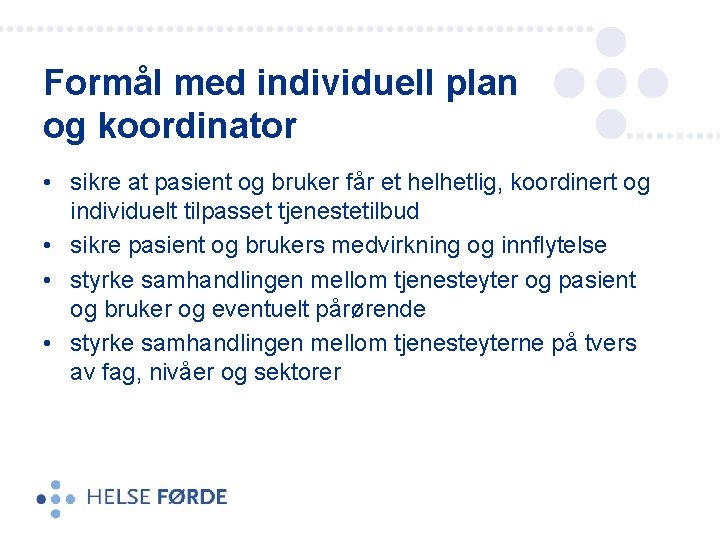 Formål med individuell plan og koordinator

• sikre at pasient og bruker får et helhetlig, koordinert og individuelt tilpasset tjenestetilbud
• sikre pasient og brukers medvirkning og innflytelse
• styrke samhandlingen mellom tjenesteyter og pasient og bruker og eventuelt pårørende
• styrke samhandlingen mellom tjenesteyterne på tvers av fag, nivåer og sektorer

HELSE FØRDE